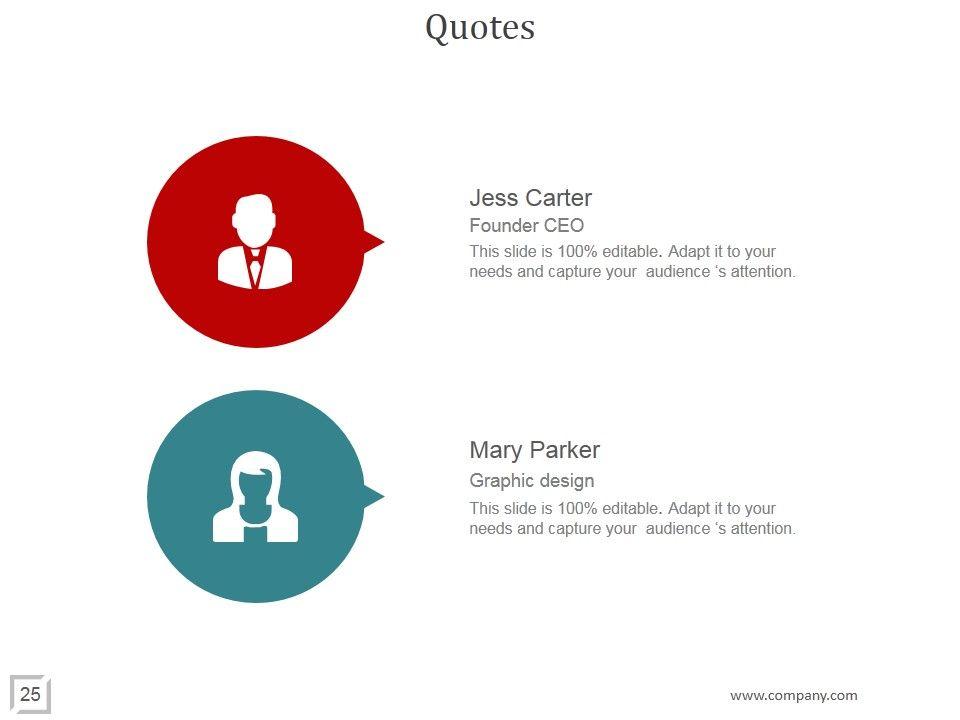 Quotes

Jess Carter
Founder CEO
This slide is 100% editable. Adapt it to your needs and capture your audience ‘s attention.

Mary Parker
Graphic design
This slide is 100% editable. Adapt it to your needs and capture your audience ‘s attention.

25

www.company.com